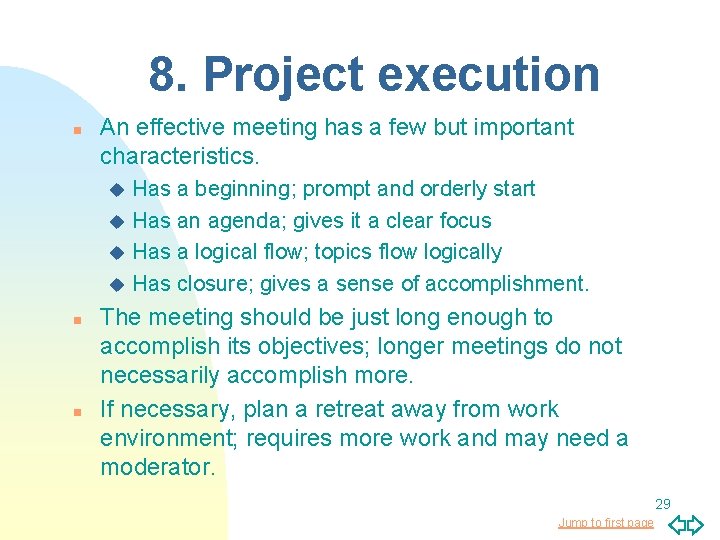 8. Project execution

An effective meeting has a few but important characteristics.

Has a beginning; prompt and orderly start

Has an agenda; gives it a clear focus

Has a logical flow; topics flow logically

Has closure; gives a sense of accomplishment.

The meeting should be just long enough to accomplish its objectives; longer meetings do not necessarily accomplish more.

If necessary, plan a retreat away from work environment; requires more work and may need a moderator.

29

Jump to first page